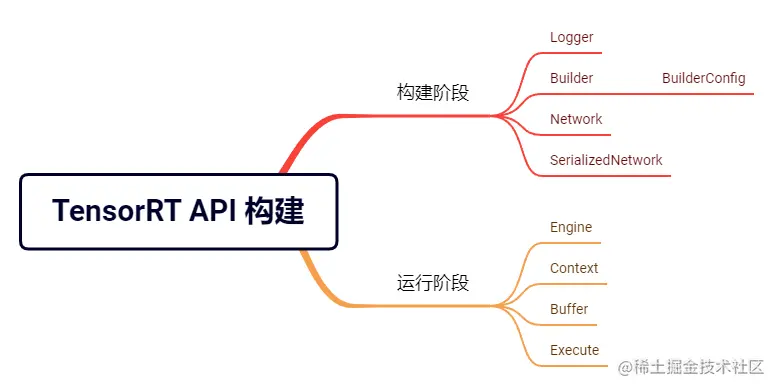 TensorRT API 构建

构建阶段

Logger

Builder

BuilderConfig

Network

SerializedNetwork

运行阶段

Engine

Context

Buffer

Execute

@稀土掘金技术社区